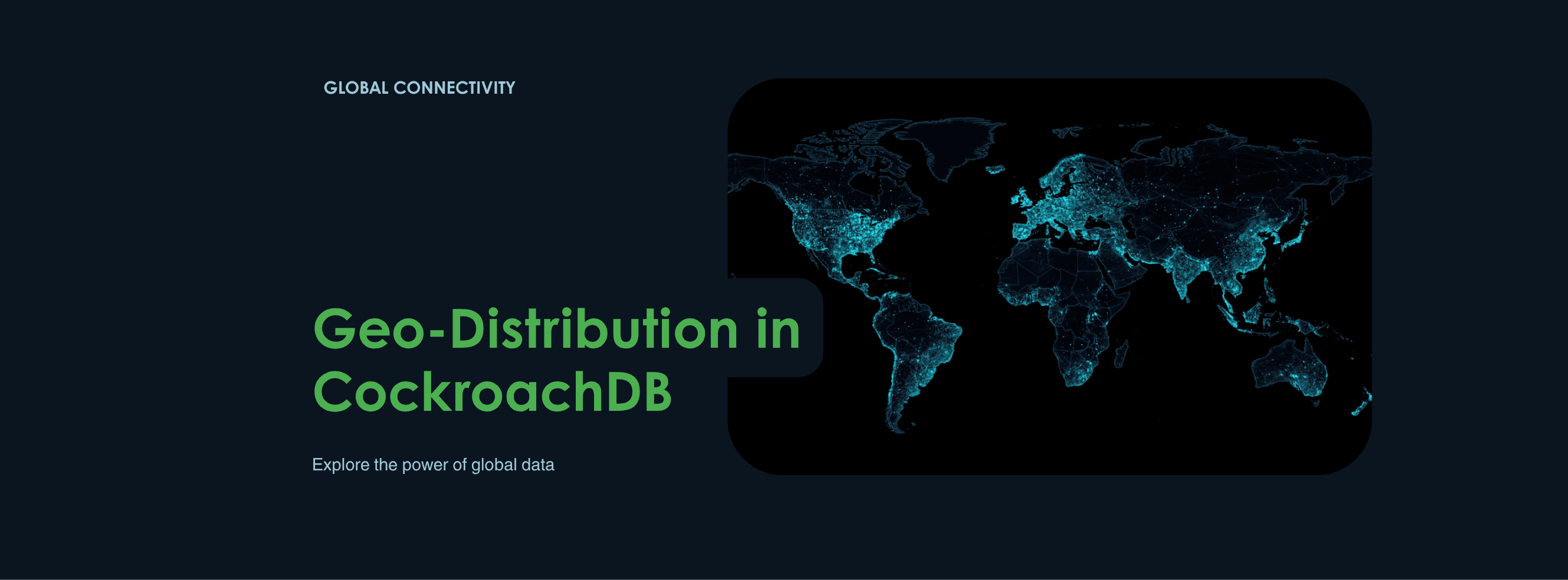 GLOBAL CONNECTIVITY

Geo-Distribution in CockroachDB

Explore the power of global data